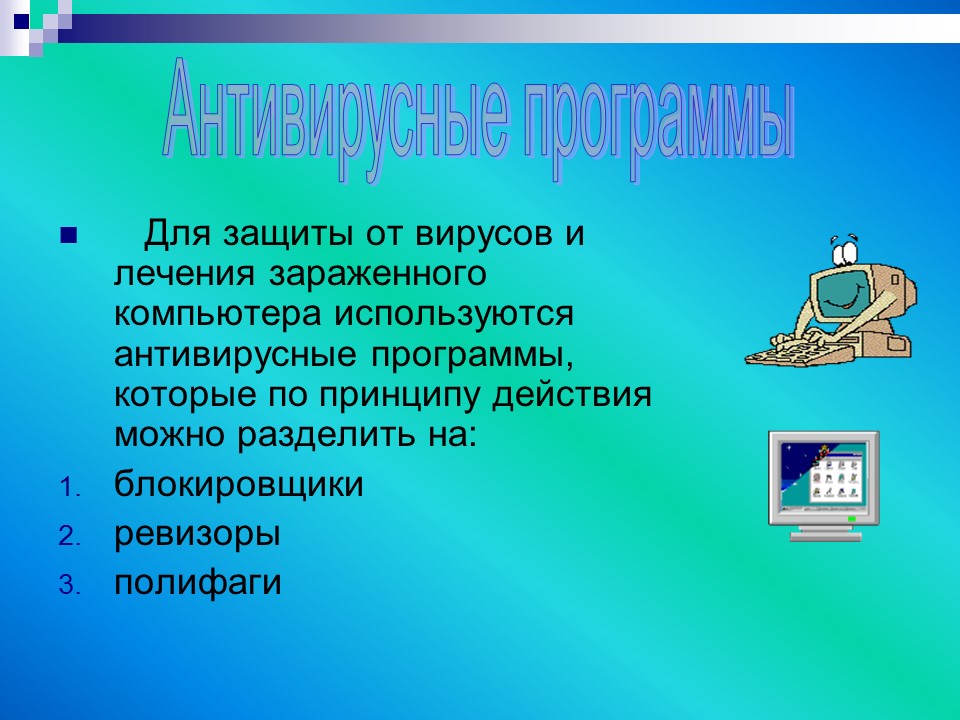 Антивирусные программы

Для защиты от вирусов и лечения зараженного компьютера используются антивирусные программы, которые по принципу действия можно разделить на:

1. блокировщики
2. ревизоры
3. полифаги